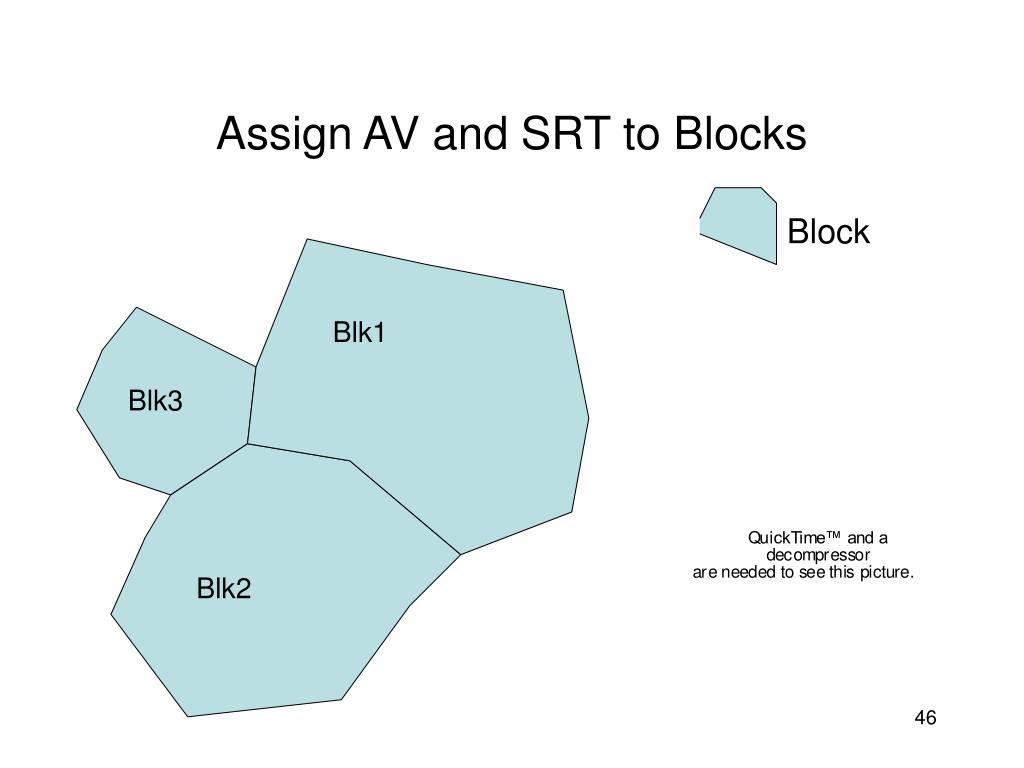 Assign AV and SRT to Blocks

Block

Blk1

Blk3

Blk2

QuickTime™ and a decompressor are needed to see this picture.

46